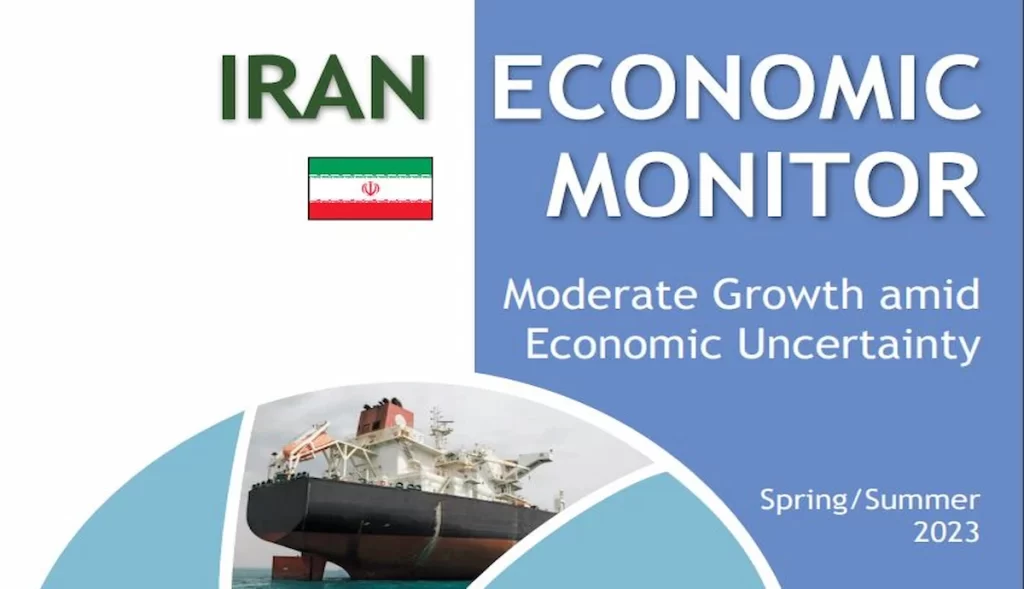 IRAN ECONOMIC MONITOR

Moderate Growth amid Economic Uncertainty

Spring/Summer 2023